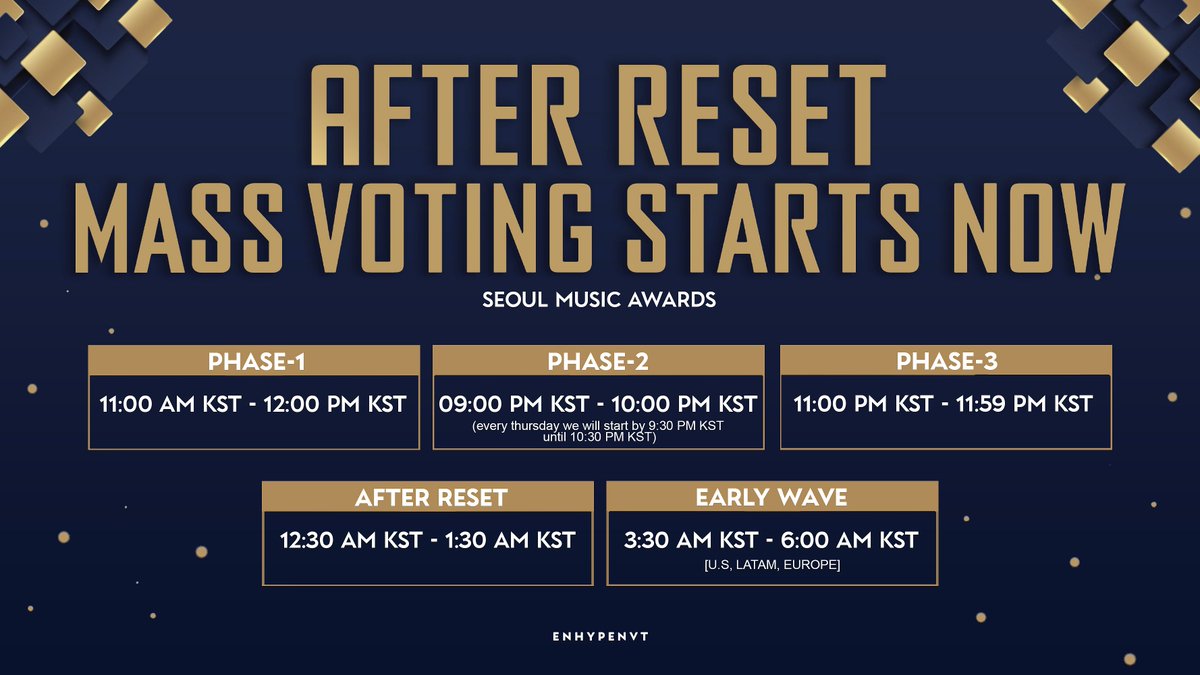 AFTER RESET
MASS VOTING STARTS NOW

SEOUL MUSIC AWARDS

PHASE-1
11:00 AM KST - 12:00 PM KST

PHASE-2
09:00 PM KST - 10:00 PM KST
(every thursday we will start by 9:30 PM KST until 10:30 PM KST)

PHASE-3
11:00 PM KST - 11:59 PM KST

AFTER RESET
12:30 AM KST - 1:30 AM KST

EARLY WAVE
3:30 AM KST - 6:00 AM KST
[U.S, LATAM, EUROPE]

ENHYPENVT